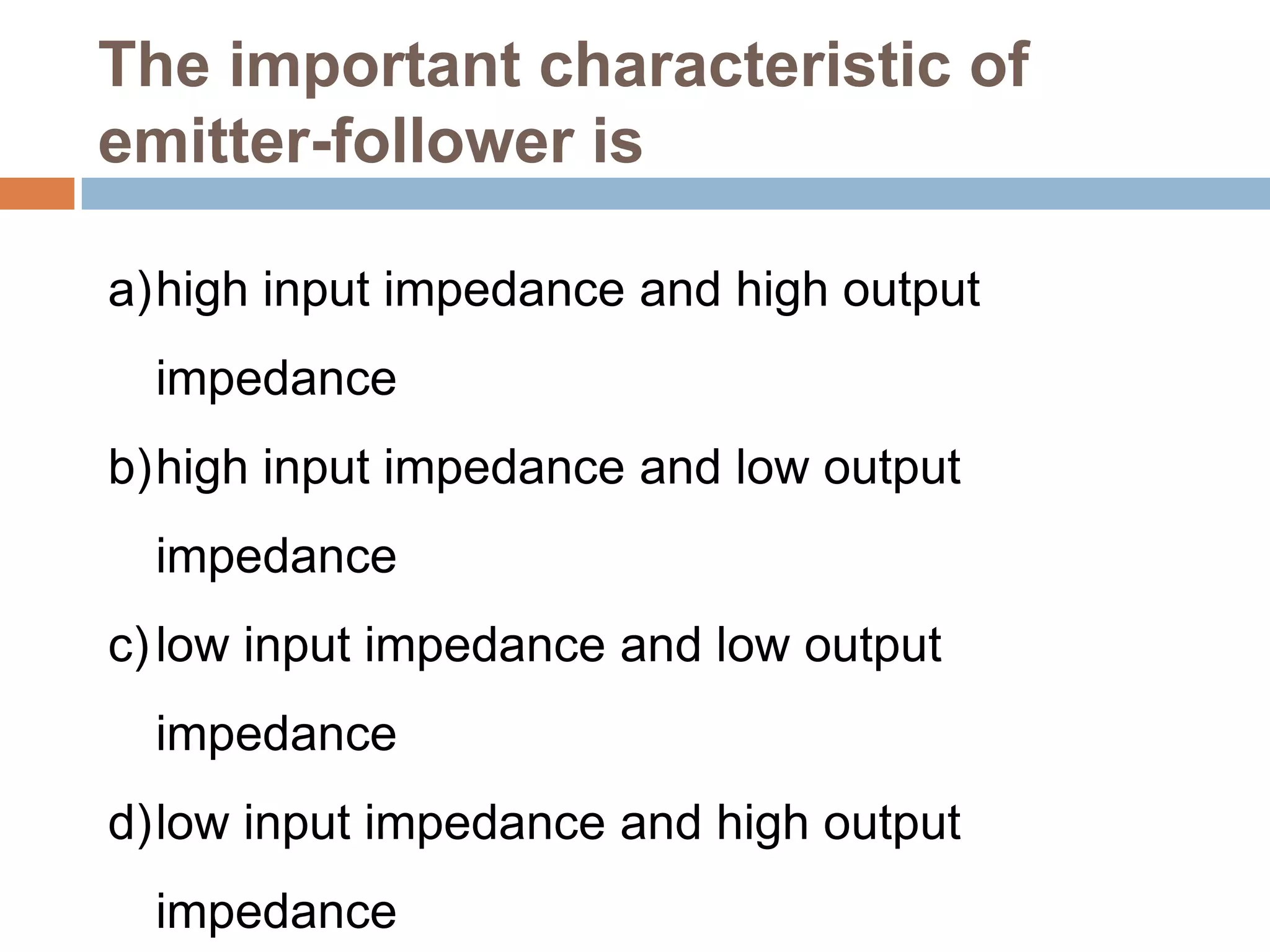 The important characteristic of emitter-follower is

a) high input impedance and high output impedance

b) high input impedance and low output impedance

c) low input impedance and low output impedance

d) low input impedance and high output impedance